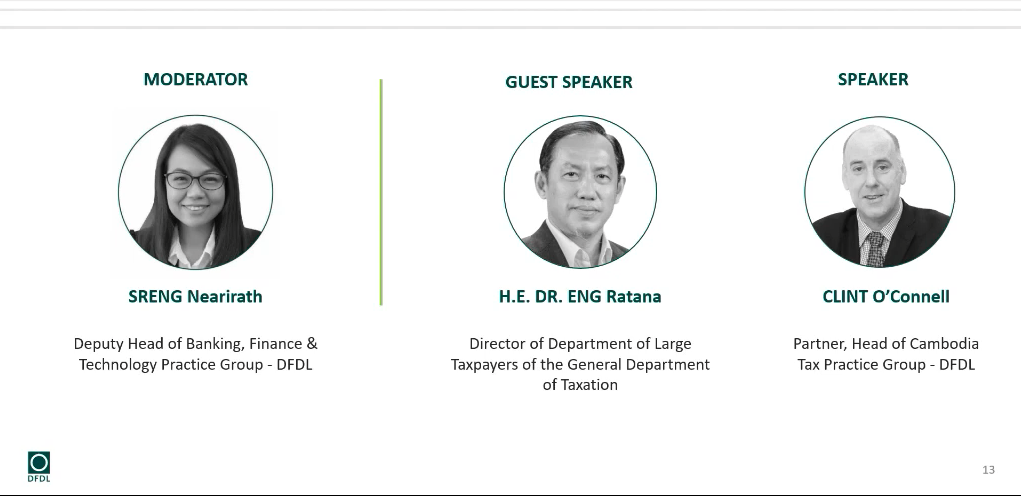 MODERATOR

SRENG Nearirath

Deputy Head of Banking, Finance & Technology Practice Group - DFDL

GUEST SPEAKER

H.E. DR. ENG Ratana

Director of Department of Large Taxpayers of the General Department of Taxation

SPEAKER

CLINT O'Connell

Partner, Head of Cambodia Tax Practice Group - DFDL

DFDL

13